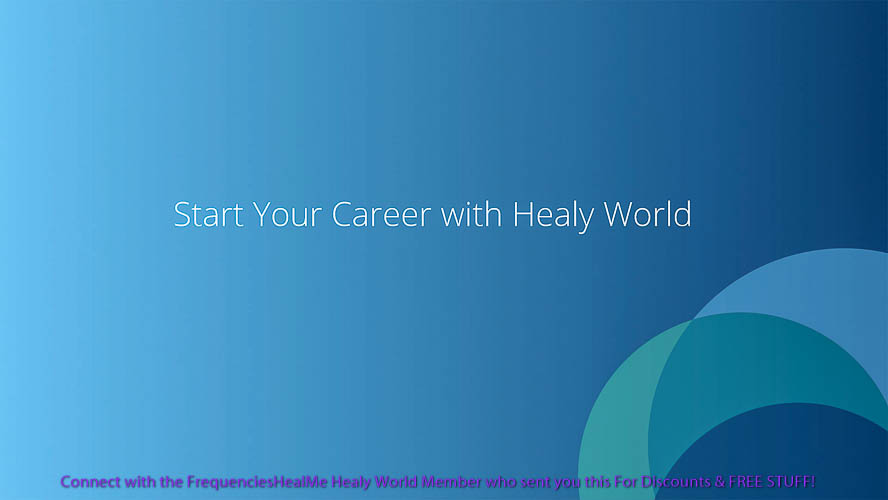 Start Your Career with Healy World

Connect with the FrequenciesHealMe Healy World Member who sent you this For Discounts & FREE STUFF!